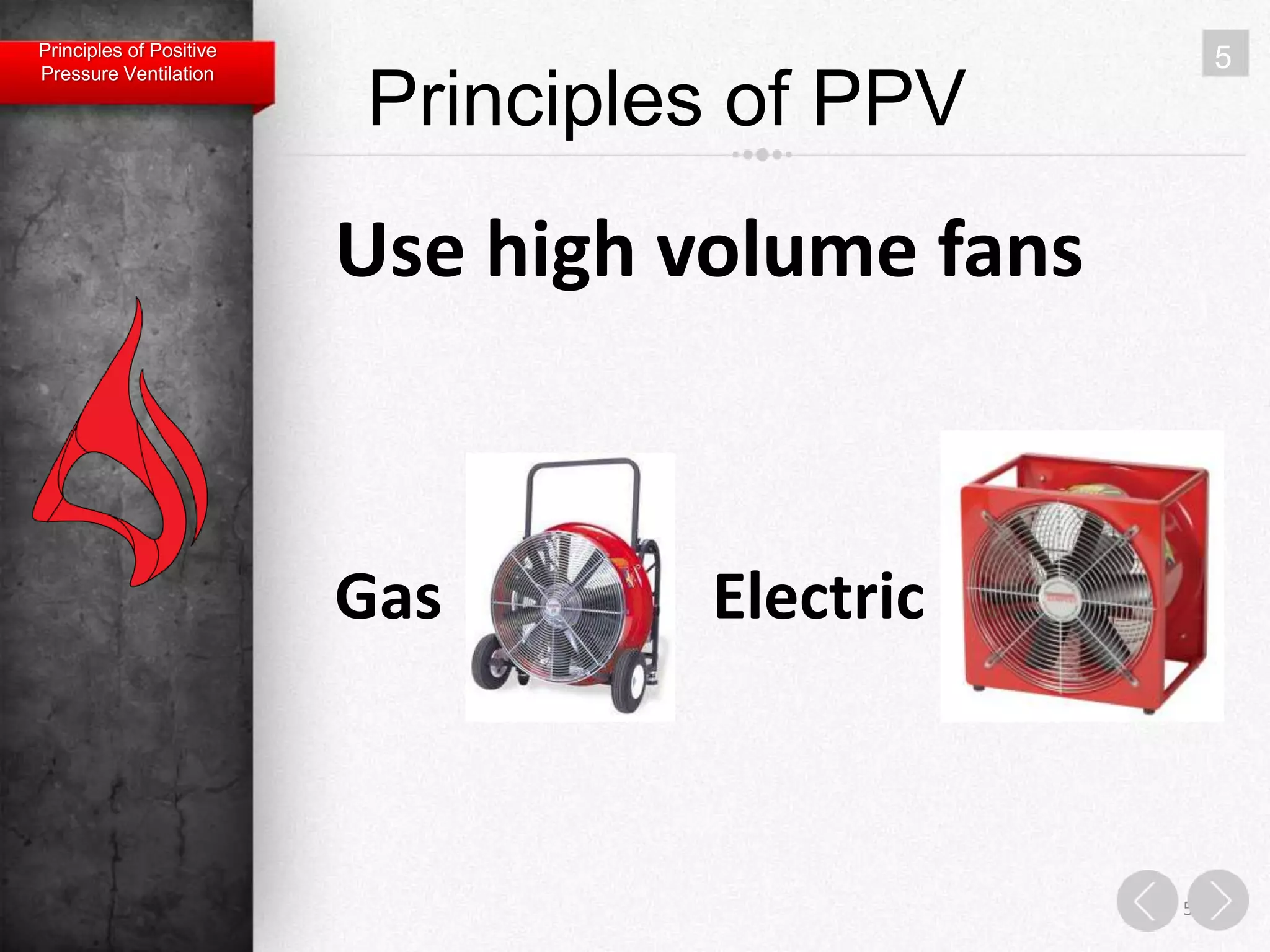 Principles of Positive Pressure Ventilation

5

Principles of PPV

Use high volume fans

Gas

Electric

5